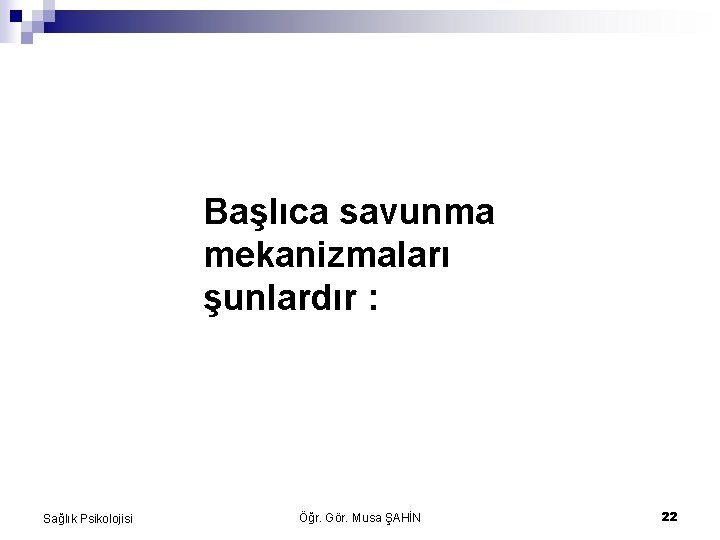 Başlıca savunma mekanizmaları şunlardır :

Sağlık Psikolojisi

Öğr. Gör. Musa ŞAHİN

22